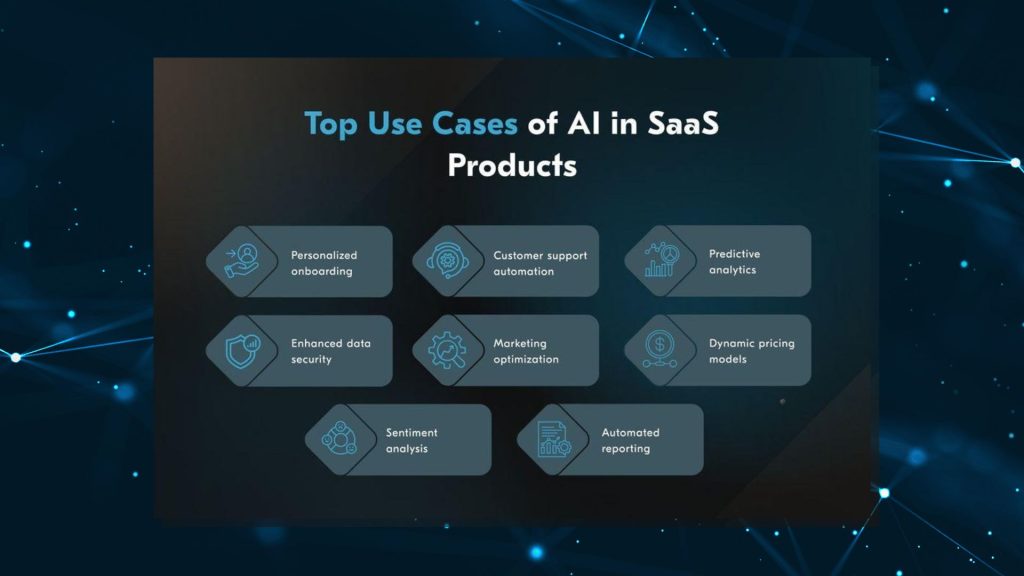 Top Use Cases of AI in SaaS Products

Personalized onboarding

Customer support automation

Predictive analytics

Enhanced data security

Marketing optimization

Dynamic pricing models

Sentiment analysis

Automated reporting